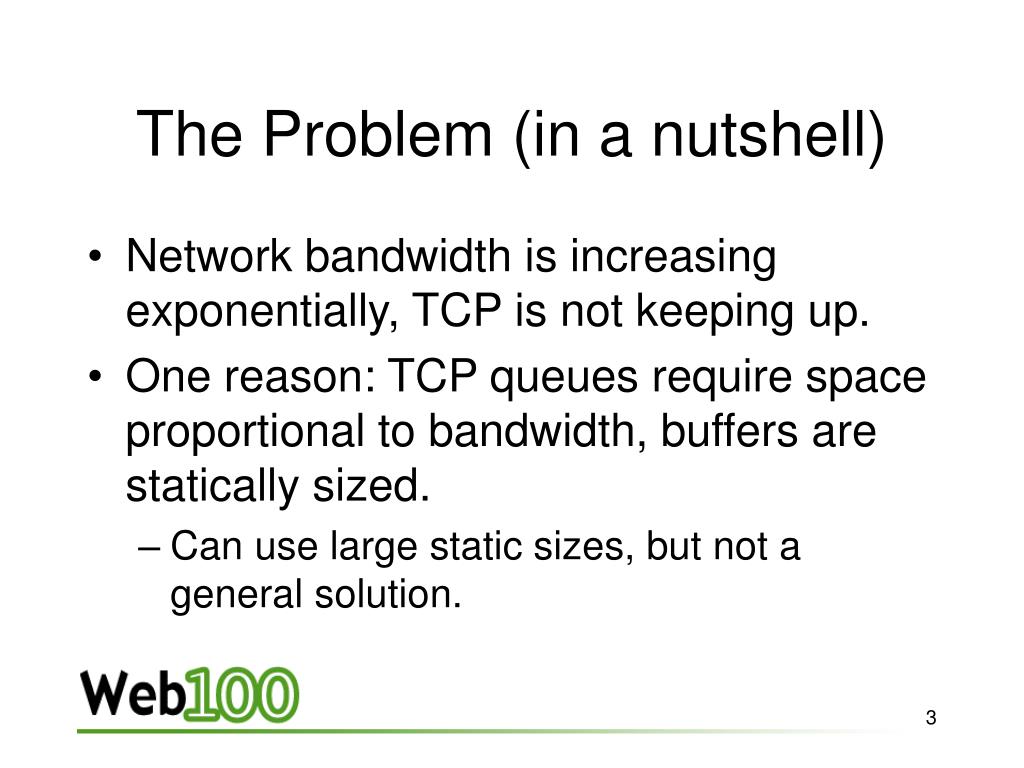 The Problem (in a nutshell)

• Network bandwidth is increasing exponentially, TCP is not keeping up.
• One reason: TCP queues require space proportional to bandwidth, buffers are statically sized.
– Can use large static sizes, but not a general solution.

Web100

3